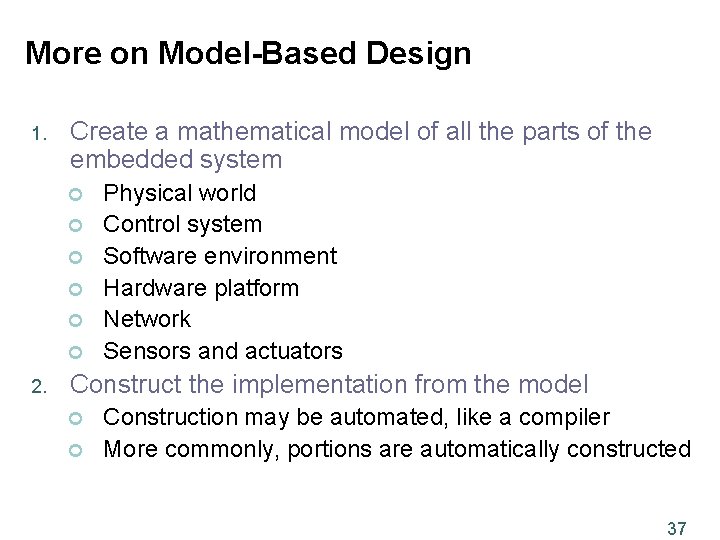 More on Model-Based Design

1. Create a mathematical model of all the parts of the embedded system
• Physical world
• Control system
• Software environment
• Hardware platform
• Network
• Sensors and actuators
2. Construct the implementation from the model
• Construction may be automated, like a compiler
• More commonly, portions are automatically constructed

37